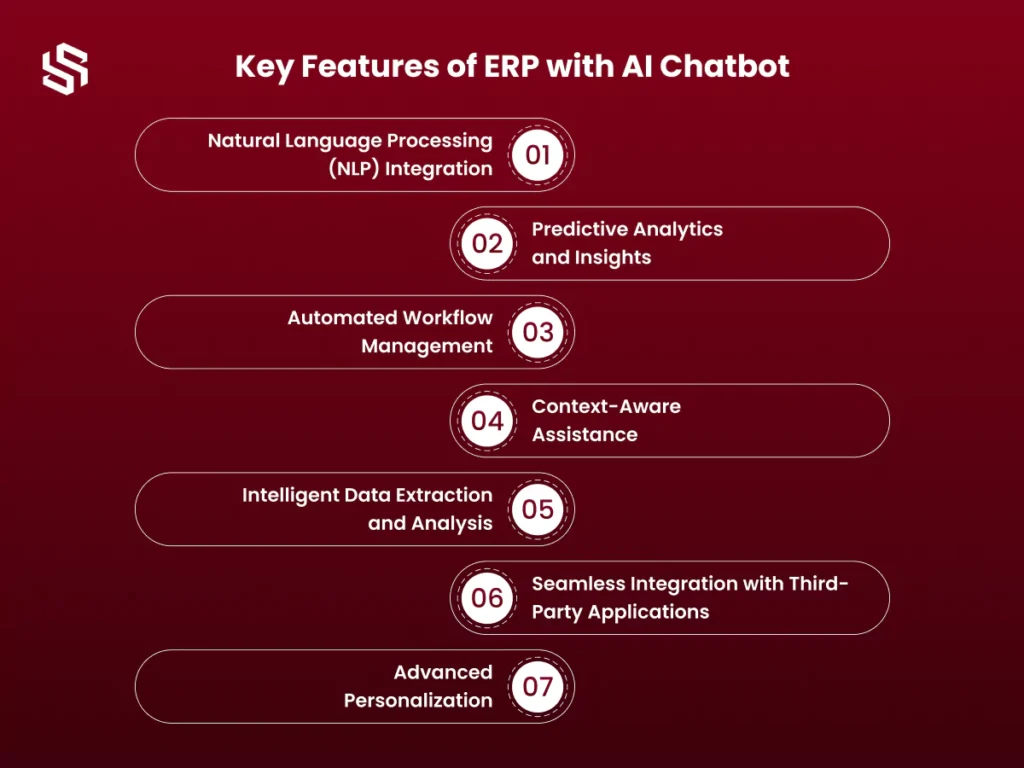 Key Features of ERP with AI Chatbot

Natural Language Processing (NLP) Integration 01

02 Predictive Analytics and Insights

Automated Workflow Management 03

04 Context-Aware Assistance

Intelligent Data Extraction and Analysis 05

06 Seamless Integration with Third-Party Applications

Advanced Personalization 07